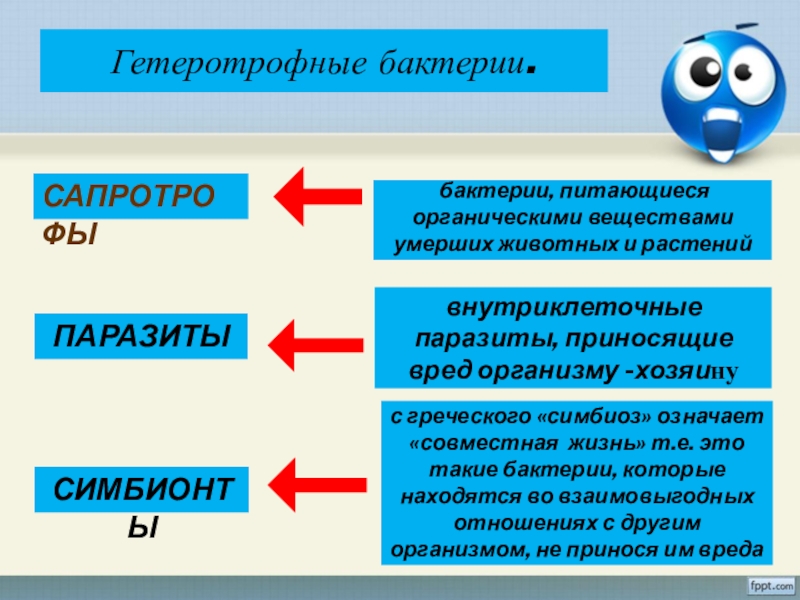 Гетеротрофные бактерии.

САПРОТРОФЫ

бактерии, питающиеся органическими веществами умерших животных и растений

ПАРАЗИТЫ

внутриклеточные паразиты, приносящие вред организму -хозяину

СИМБИОНТЫ

с греческого «симбиоз» означает «совместная жизнь» т.е. это такие бактерии, которые находятся во взаимовыгодных отношениях с другим организмом, не принося им вреда

fppt.com